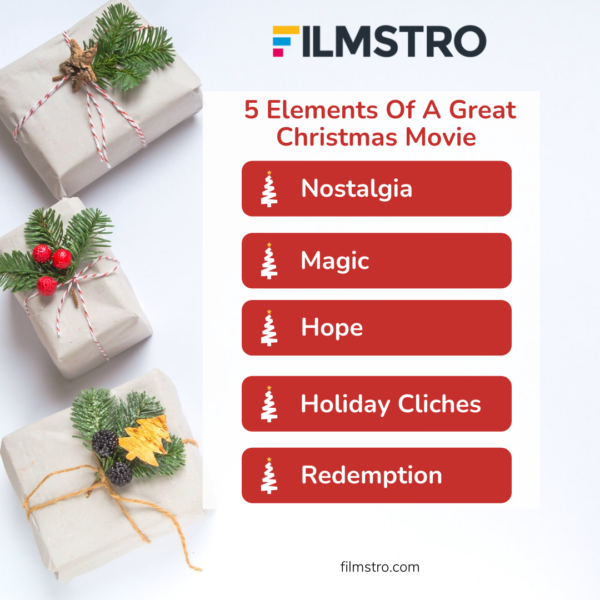 FILMSTRO

5 Elements Of A Great Christmas Movie

Nostalgia

Magic

Hope

Holiday Cliches

Redemption

filmstro.com